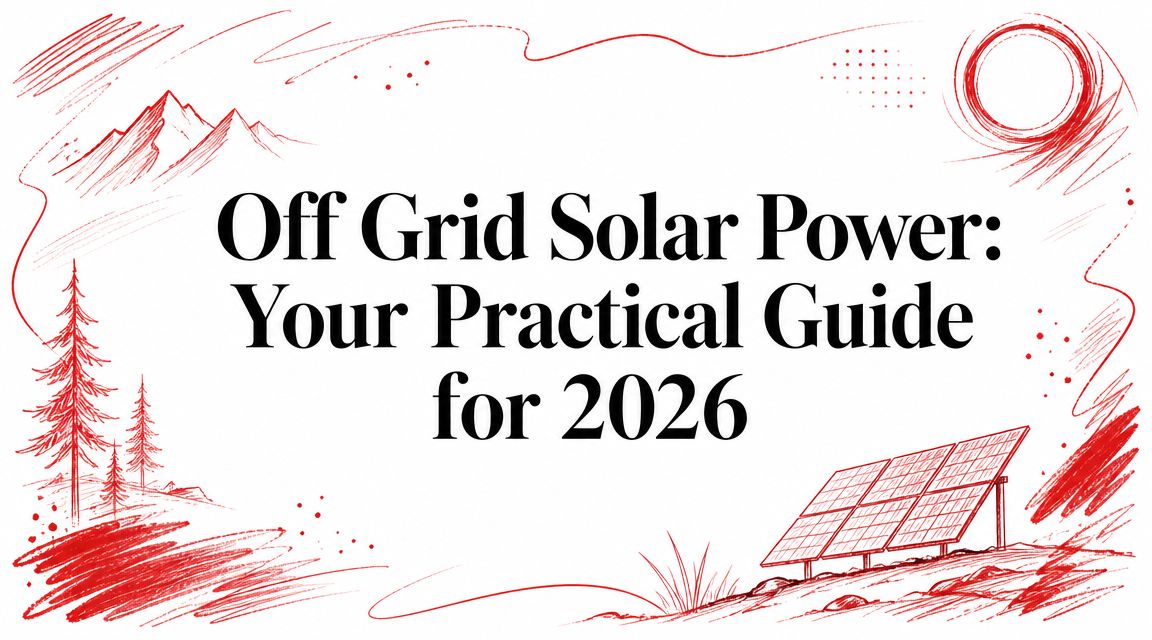 Off Grid Solar Power: Your Practical Guide for 2026